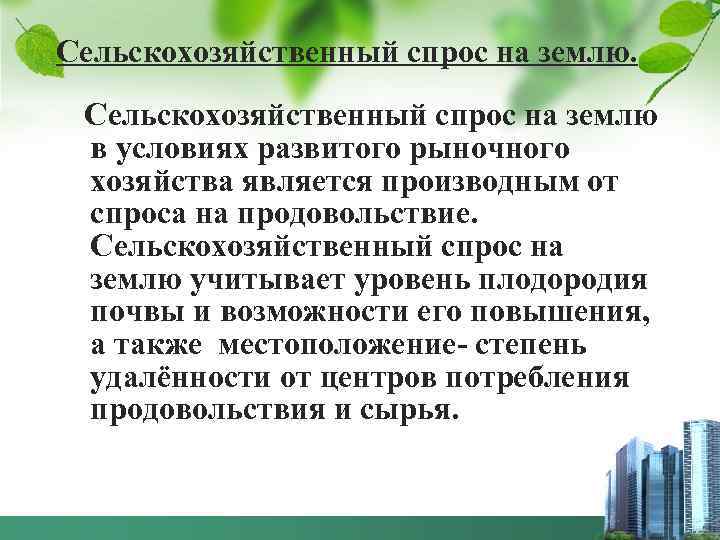 Сельскохозяйственный спрос на землю.

Сельскохозяйственный спрос на землю в условиях развитого рыночного хозяйства является производным от спроса на продовольствие. Сельскохозяйственный спрос на землю учитывает уровень плодородия почвы и возможности его повышения, а также местоположение- степень удалённости от центров потребления продовольствия и сырья.